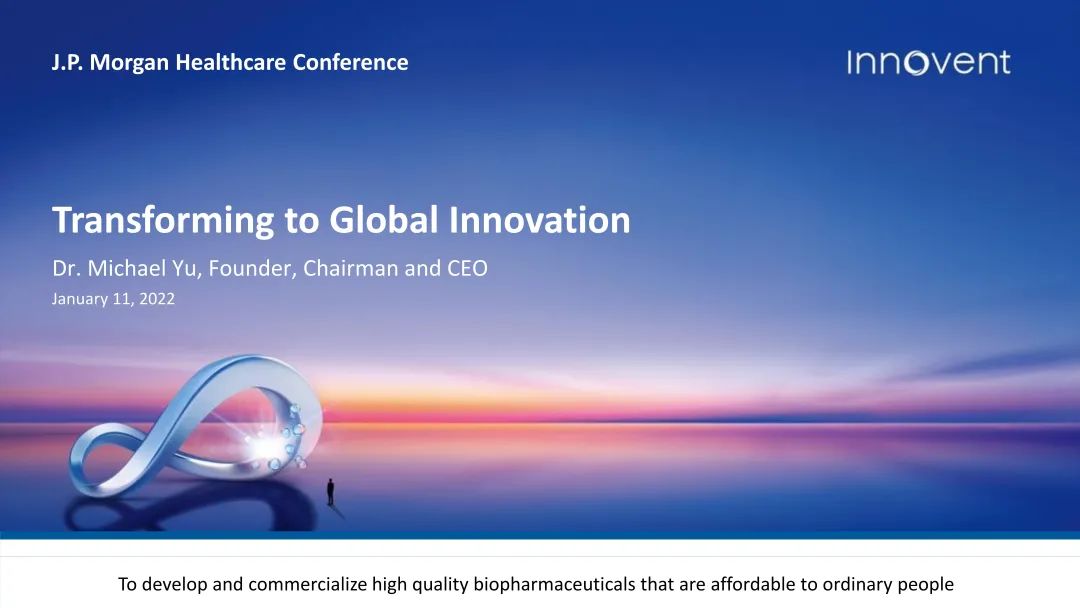 J.P. Morgan Healthcare Conference

Innovent

Transforming to Global Innovation

Dr. Michael Yu, Founder, Chairman and CEO

January 11, 2022

To develop and commercialize high quality biopharmaceuticals that are affordable to ordinary people